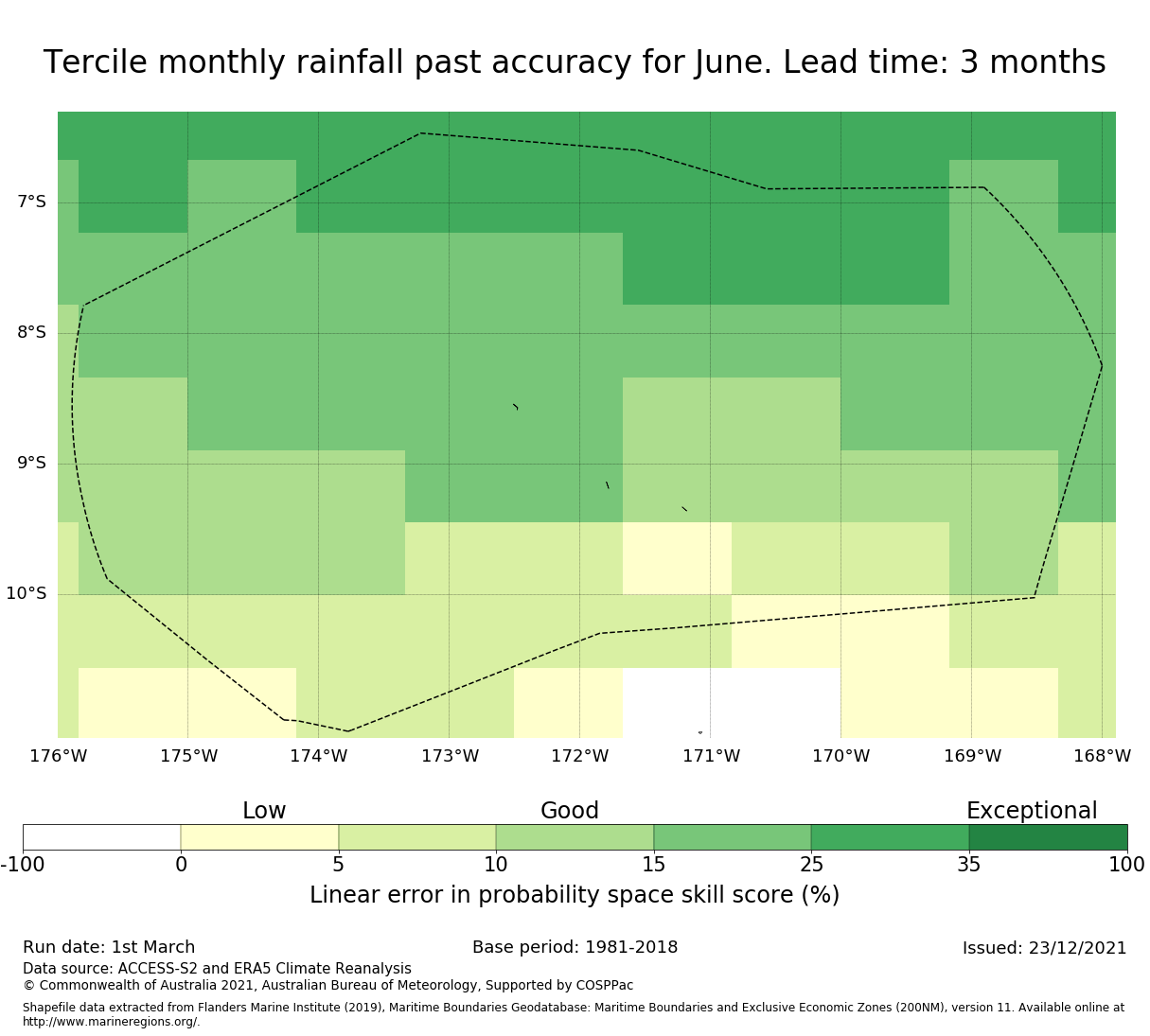 Tercile monthly rainfall past accuracy for June. Lead time: 3 months

7°S
8°S
9°S
10°S

176°W 175°W 174°W 173°W 172°W 171°W 170°W 169°W 168°W

Low
Good
Exceptional

-100 0 5 10 15 25 35 100

Linear error in probability space skill score (%)

Run date: 1st March
Base period: 1981-2018
Issued: 23/12/2021

Data source: ACCESS-S2 and ERA5 Climate Reanalysis
© Commonwealth of Australia 2021, Australian Bureau of Meteorology, Supported by COSPPac

Shapefile data extracted from Flanders Marine Institute (2019), Maritime Boundaries Geodatabase: Maritime Boundaries and Exclusive Economic Zones (200NM), version 11. Available online at http://www.marineregions.org/.